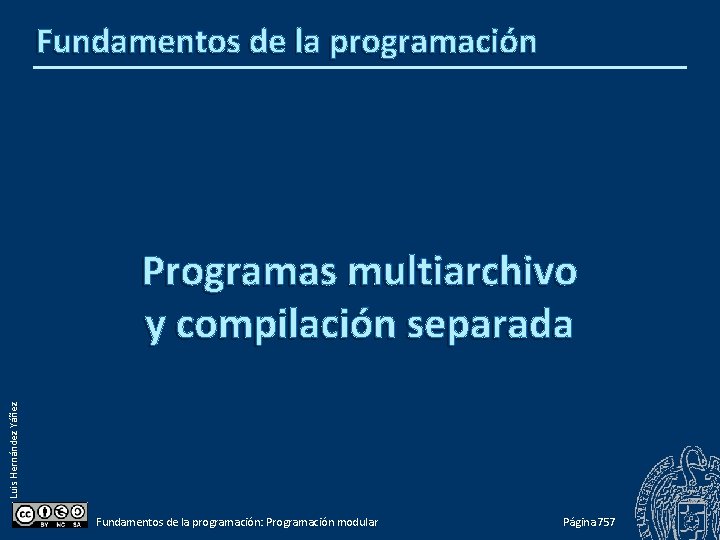 Fundamentos de la programación

Programas multiarchivo
y compilación separada

Luis Hernández Yáñez

BY NC SA

Fundamentos de la programación: Programación modular

Página 757